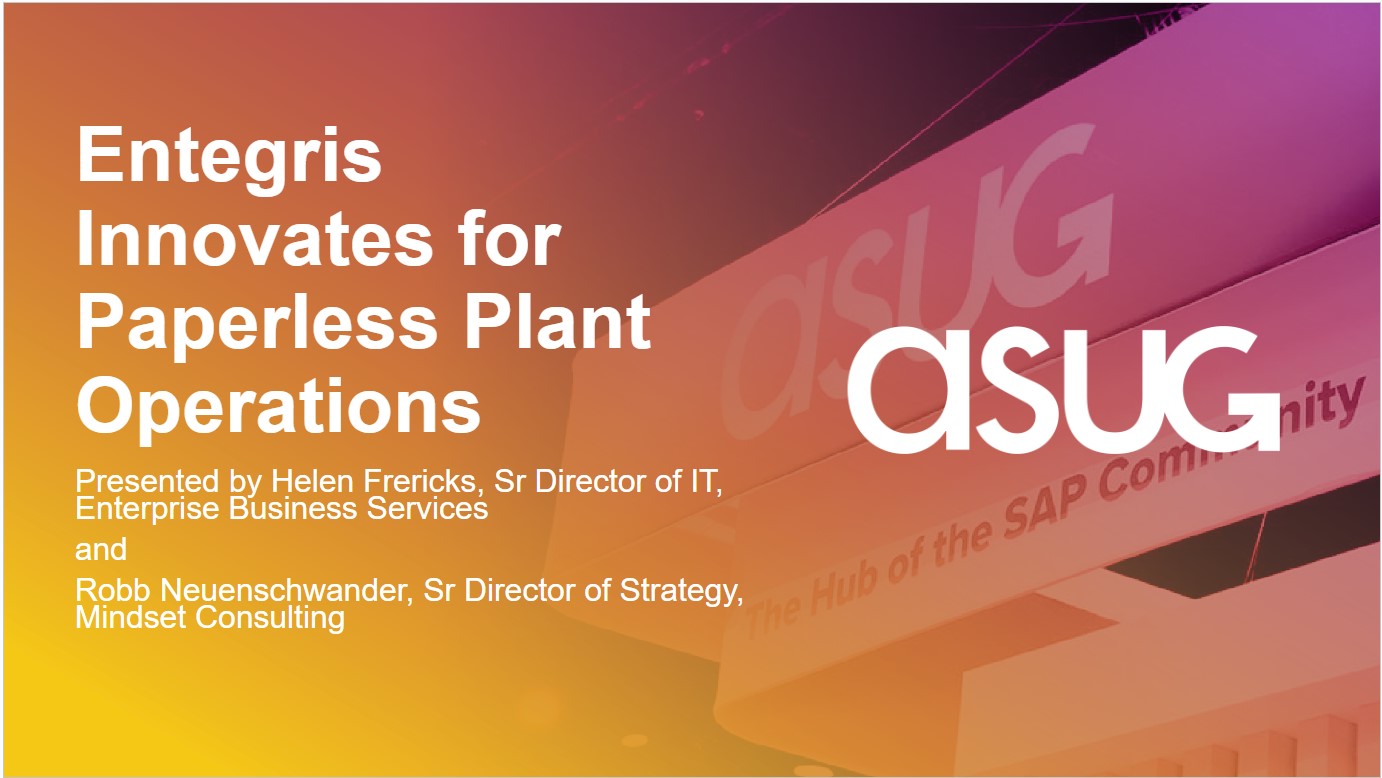 Entegris Innovates for Paperless Plant Operations

Presented by Helen Frericks, Sr Director of IT, Enterprise Business Services

and

Robb Neuenschwander, Sr Director of Strategy, Mindset Consulting

asug

asug

The Hub of the SAP Community